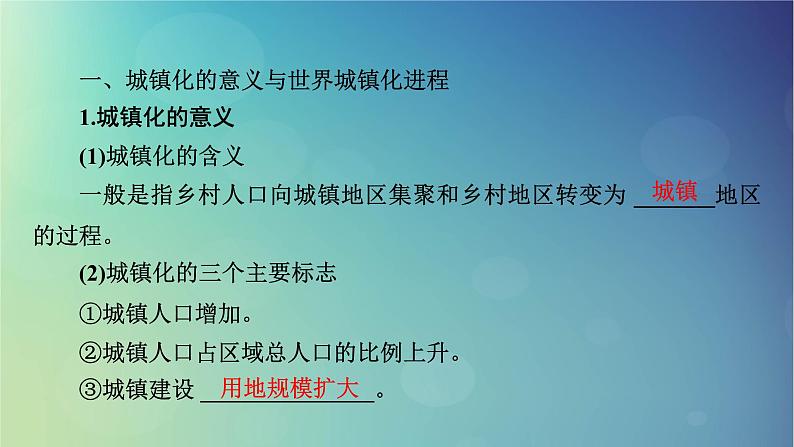 一、城镇化的意义与世界城镇化进程

1.城镇化的意义

(1)城镇化的含义

一般是指乡村人口向城镇地区集聚和乡村地区转变为 城镇 地区的过程。

(2)城镇化的三个主要标志

①城镇人口增加。

②城镇人口占区域总人口的比例上升。

③城镇建设 用地规模扩大 。